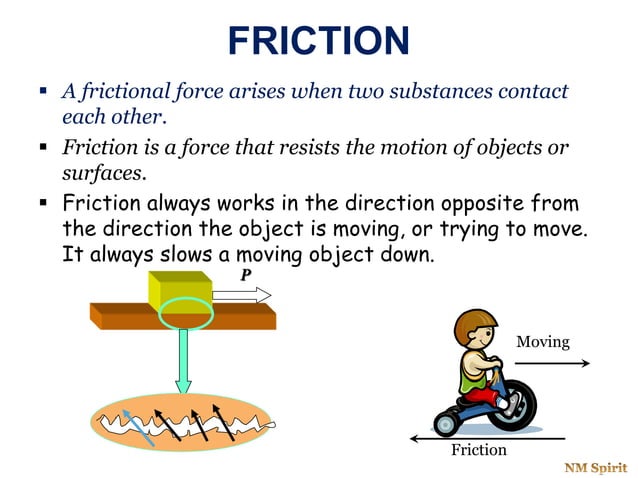 FRICTION

▪ A frictional force arises when two substances contact each other.

▪ Friction is a force that resists the motion of objects or surfaces.

▪ Friction always works in the direction opposite from the direction the object is moving, or trying to move. It always slows a moving object down.

P

Moving

Friction

NM Spirit